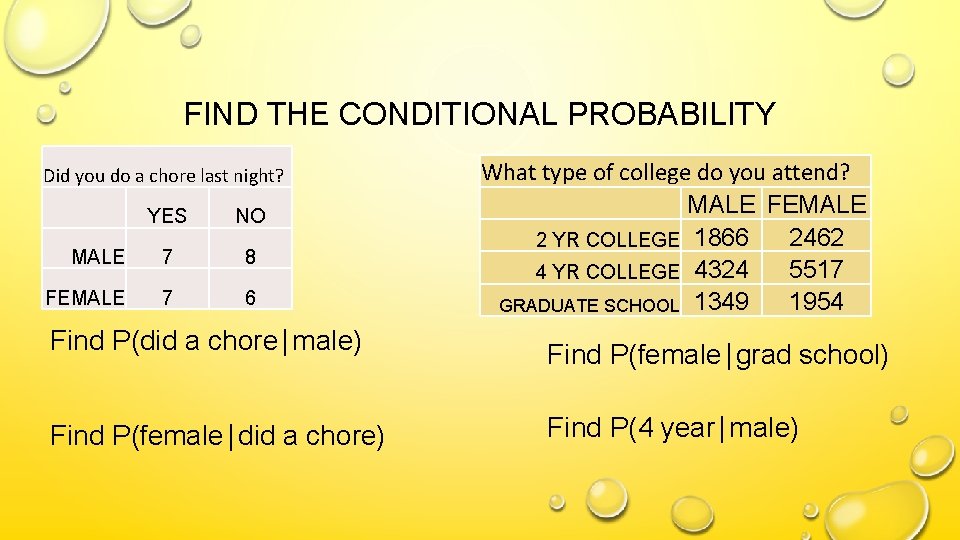 FIND THE CONDITIONAL PROBABILITY

Did you do a chore last night?

| | YES | NO |
|---|---|---|
| MALE | 7 | 8 |
| FEMALE | 7 | 6 |

Find P(did a chore|male)

Find P(female|did a chore)

What type of college do you attend?

| | MALE | FEMALE |
|---|---|---|
| 2 YR COLLEGE | 1866 | 2462 |
| 4 YR COLLEGE | 4324 | 5517 |
| GRADUATE SCHOOL | 1349 | 1954 |

Find P(female|grad school)

Find P(4 year|male)